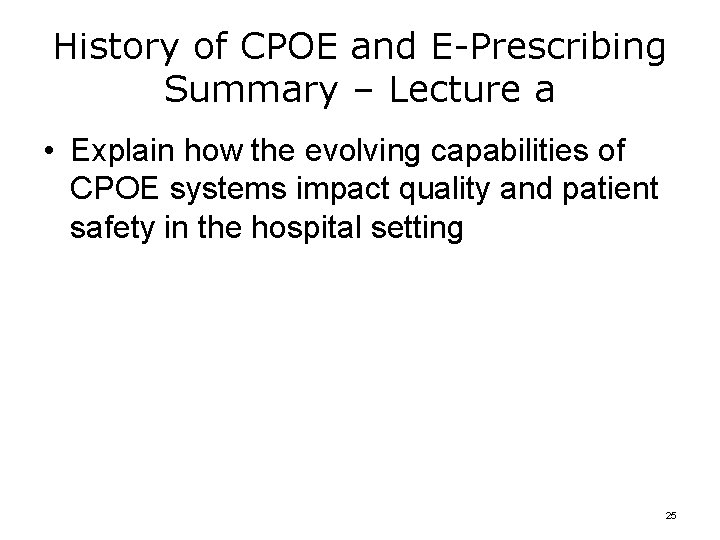 History of CPOE and E-Prescribing Summary – Lecture a

• Explain how the evolving capabilities of CPOE systems impact quality and patient safety in the hospital setting

25